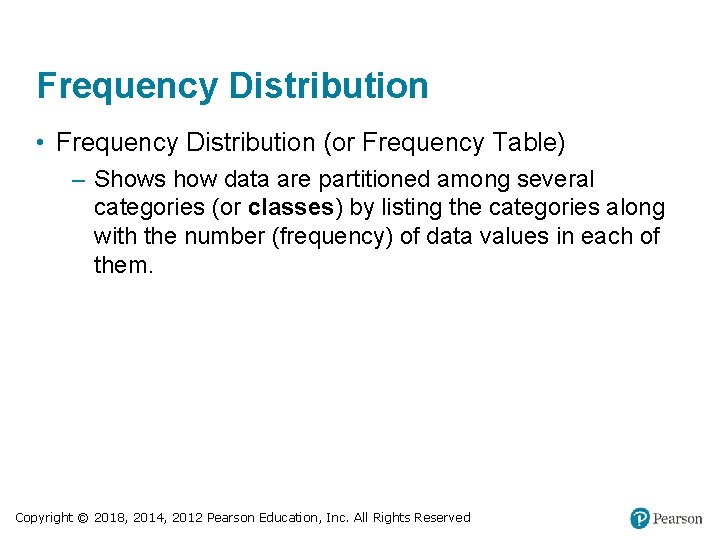 Frequency Distribution

• Frequency Distribution (or Frequency Table)

– Shows how data are partitioned among several categories (or **classes**) by listing the categories along with the number (frequency) of data values in each of them.

Copyright © 2018, 2014, 2012 Pearson Education, Inc. All Rights Reserved

Pearson